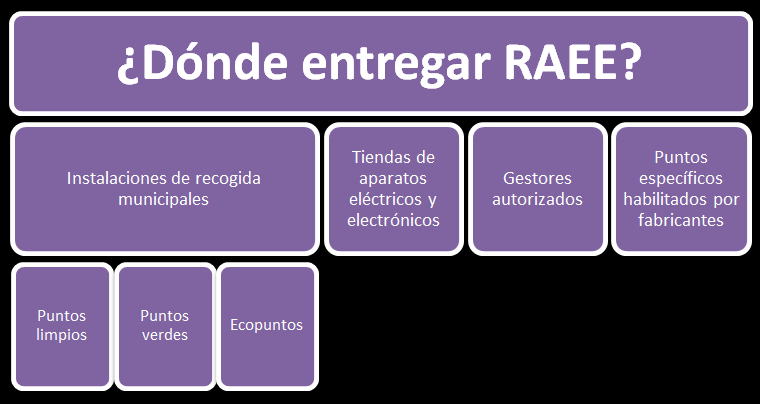 ¿Dónde entregar RAEE?

Instalaciones de recogida municipales

Tiendas de aparatos eléctricos y electrónicos

Gestores autorizados

Puntos específicos habilitados por fabricantes

Puntos limpios

Puntos verdes

Ecopuntos